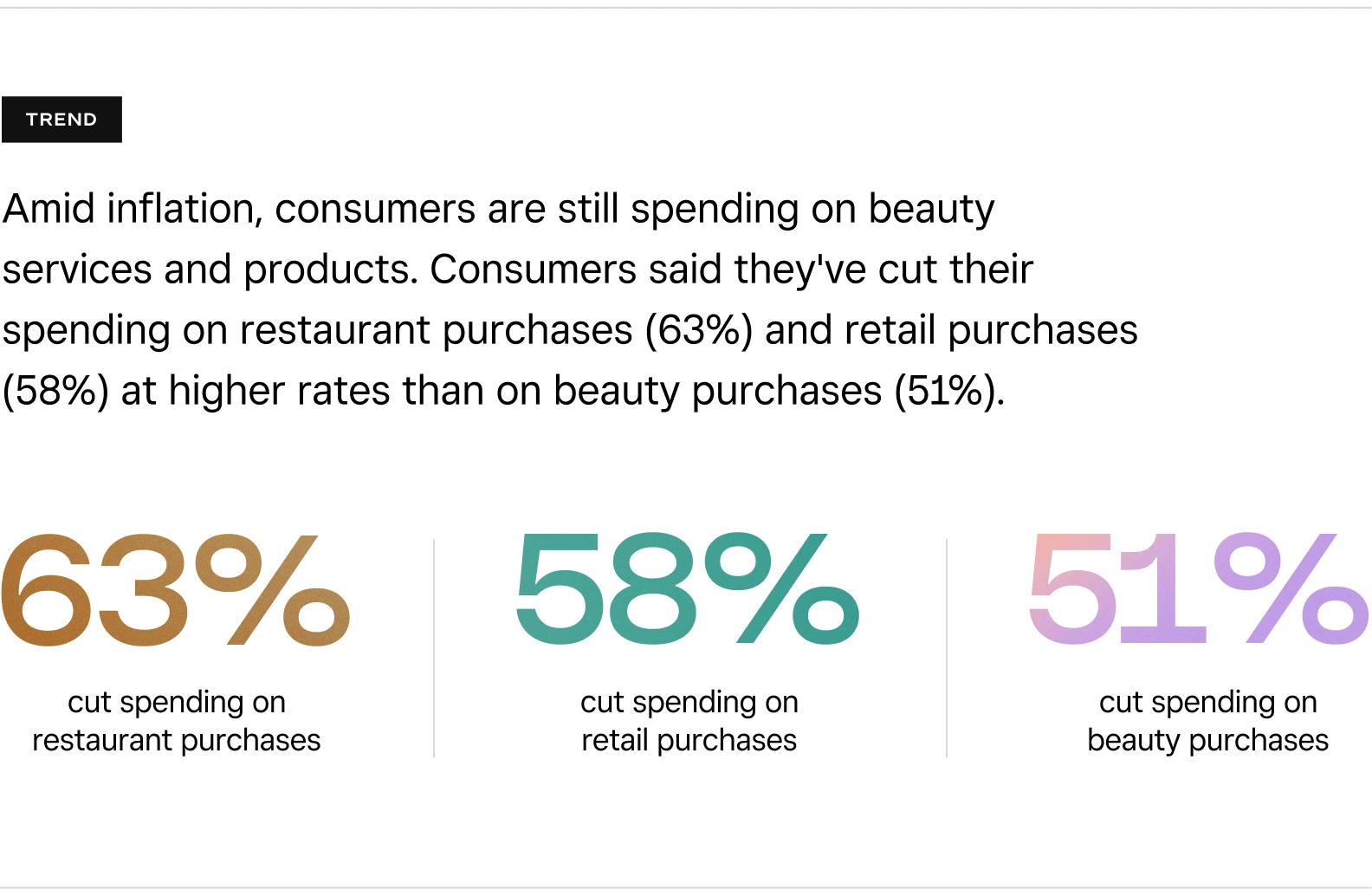 TREND

Amid inflation, consumers are still spending on beauty services and products. Consumers said they've cut their spending on restaurant purchases (63%) and retail purchases (58%) at higher rates than on beauty purchases (51%).

63%
cut spending on restaurant purchases

58%
cut spending on retail purchases

51%
cut spending on beauty purchases